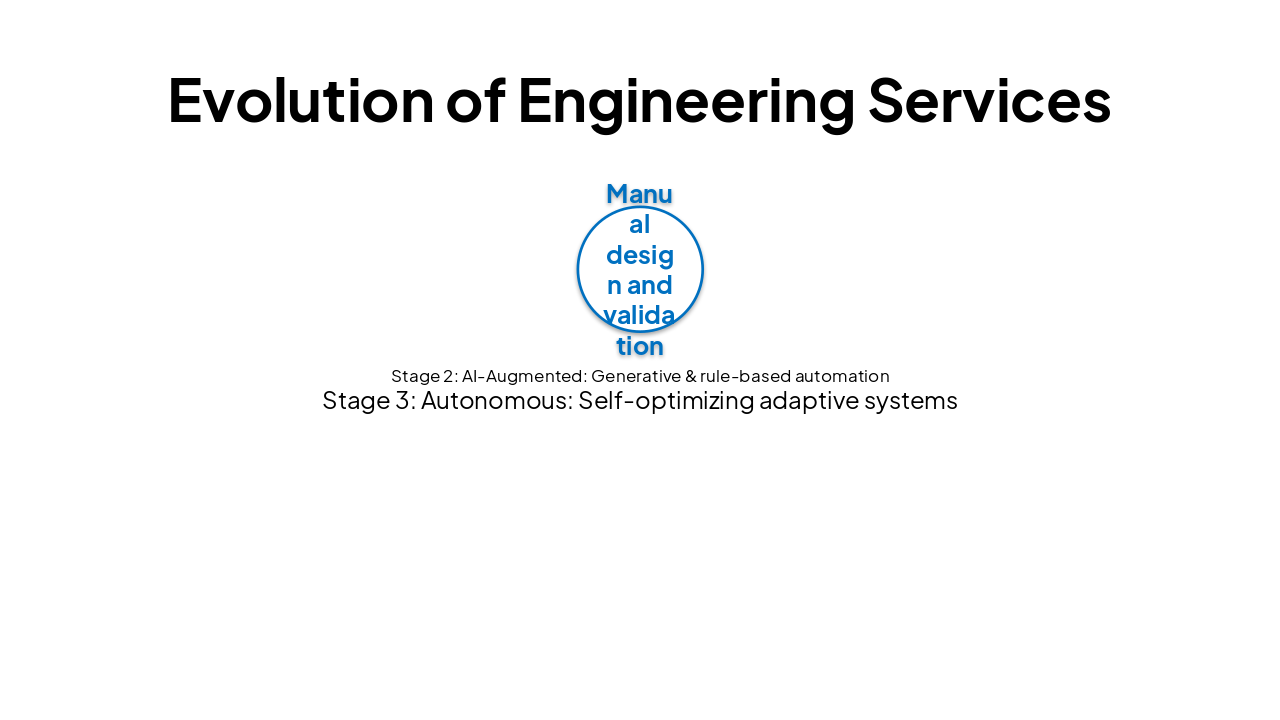 Evolution of Engineering Services

Manual design and validation

Stage 2: AI-Augmented: Generative & rule-based automation

Stage 3: Autonomous: Self-optimizing adaptive systems